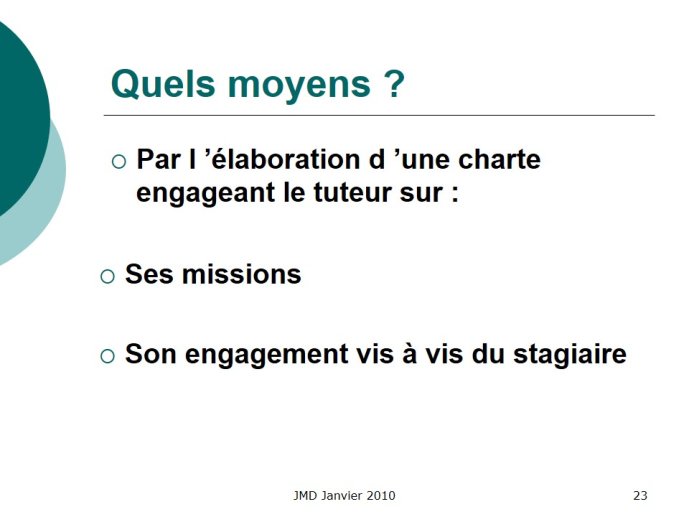 Quels moyens ?

○ Par l ’élaboration d ’une charte engageant le tuteur sur :

○ Ses missions

○ Son engagement vis à vis du stagiaire

JMD Janvier 2010

23